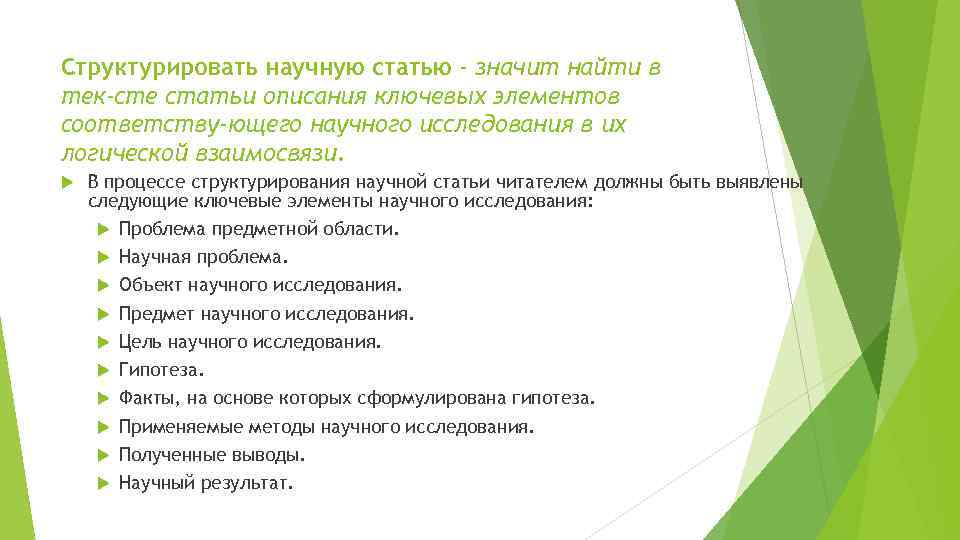 Структурировать научную статью - значит найти в тек-сте статьи описания ключевых элементов соответству-ющего научного исследования в их логической взаимосвязи.

В процессе структурирования научной статьи читателем должны быть выявлены следующие ключевые элементы научного исследования:

Проблема предметной области.
Научная проблема.
Объект научного исследования.
Предмет научного исследования.
Цель научного исследования.
Гипотеза.
Факты, на основе которых сформулирована гипотеза.
Применяемые методы научного исследования.
Полученные выводы.
Научный результат.